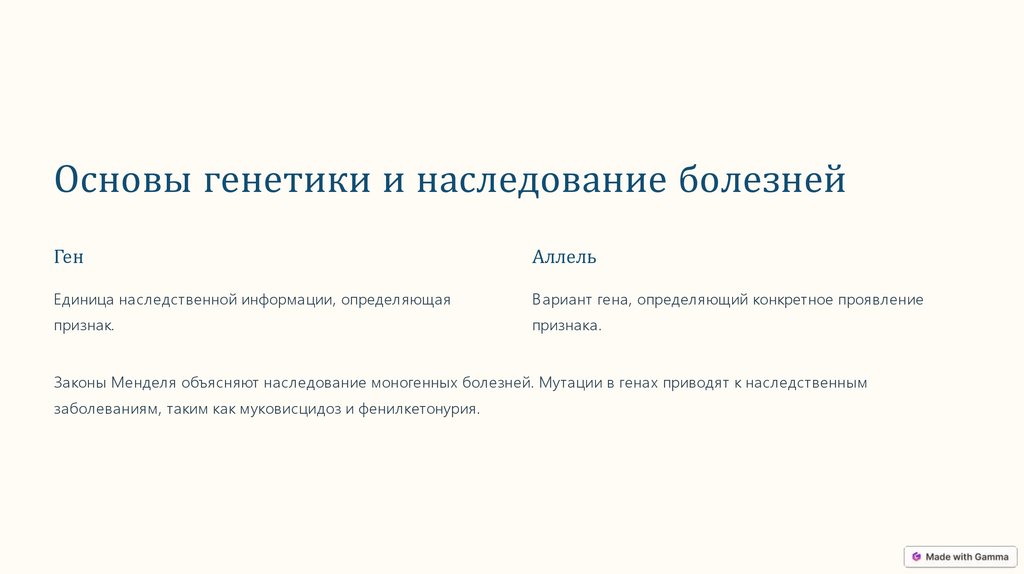 Основы генетики и наследование болезней

Ген

Единица наследственной информации, определяющая признак.

Аллель

Вариант гена, определяющий конкретное проявление признака.

Законы Менделя объясняют наследование моногенных болезней. Мутации в генах приводят к наследственным заболеваниям, таким как муковисцидоз и фенилкетонурия.

Made with Gamma